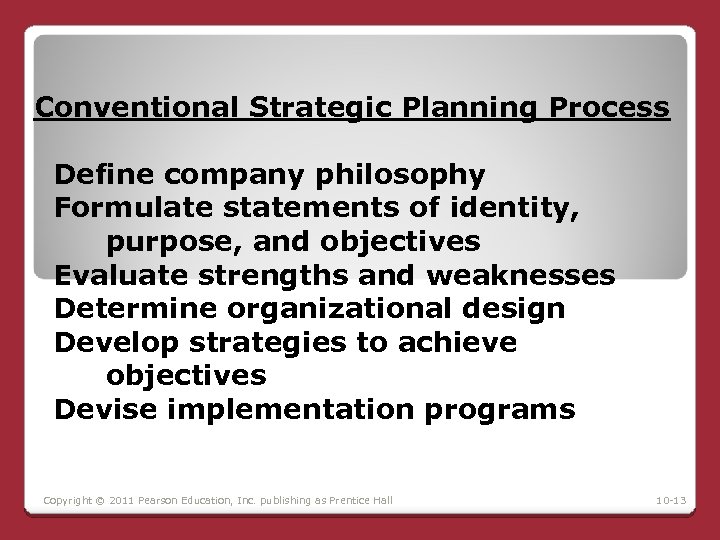 Conventional Strategic Planning Process

Define company philosophy
Formulate statements of identity, purpose, and objectives
Evaluate strengths and weaknesses
Determine organizational design
Develop strategies to achieve objectives
Devise implementation programs

Copyright © 2011 Pearson Education, Inc. publishing as Prentice Hall

10-13